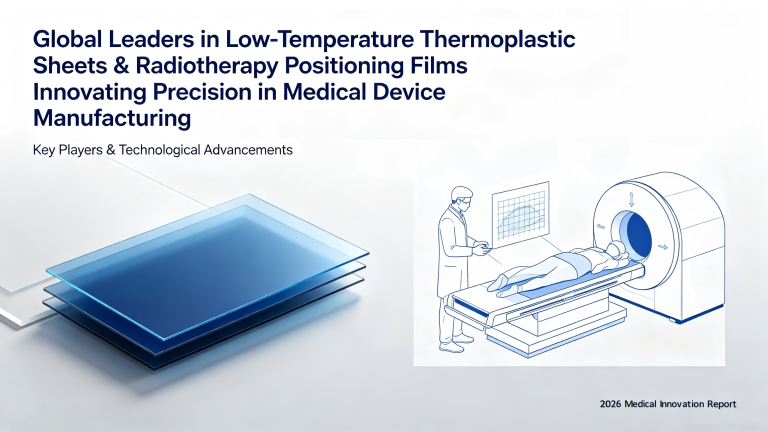 Global Leaders in Low-Temperature Thermoplastic Sheets & Radiotherapy Positioning Films Innovating Precision in Medical Device Manufacturing

Key Players & Technological Advancements

2026 Medical Innovation Report